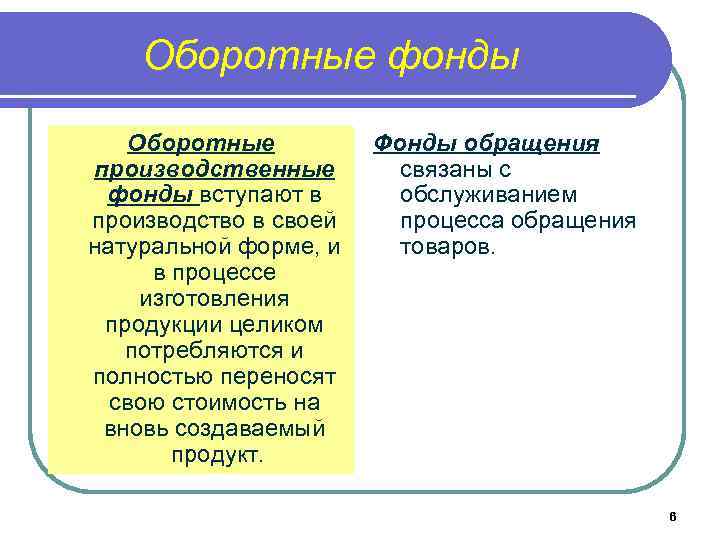 Оборотные фонды

Оборотные производственные фонды вступают в производство в своей натуральной форме, и в процессе изготовления продукции целиком потребляются и полностью переносят свою стоимость на вновь создаваемый продукт.

Фонды обращения связаны с обслуживанием процесса обращения товаров.

6